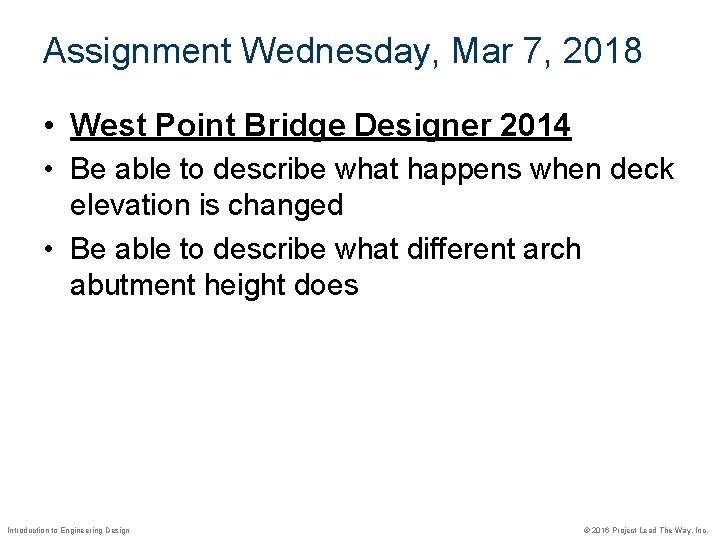 Assignment Wednesday, Mar 7, 2018

• West Point Bridge Designer 2014
• Be able to describe what happens when deck elevation is changed
• Be able to describe what different arch abutment height does

Introduction to Engineering Design

© 2016 Project Lead The Way, Inc.